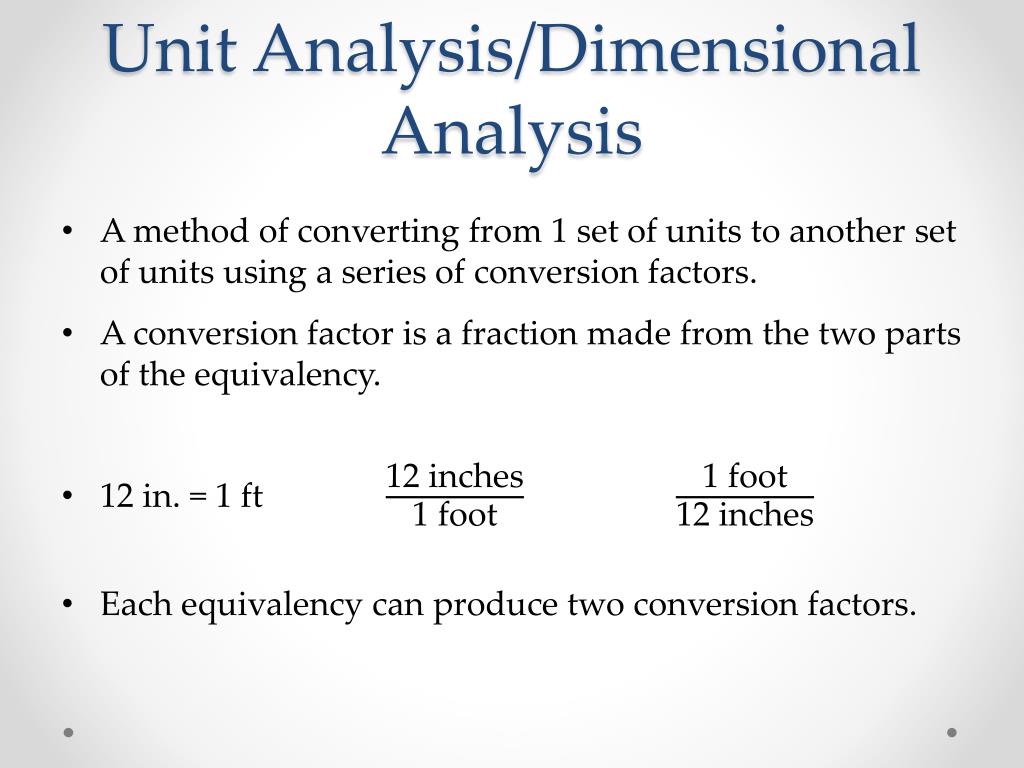 Unit Analysis/Dimensional Analysis

• A method of converting from 1 set of units to another set of units using a series of conversion factors.

• A conversion factor is a fraction made from the two parts of the equivalency.

• 12 in. = 1 ft $\frac{12 \text{ inches}}{1 \text{ foot}}$ $\frac{1 \text{ foot}}{12 \text{ inches}}$

• Each equivalency can produce two conversion factors.